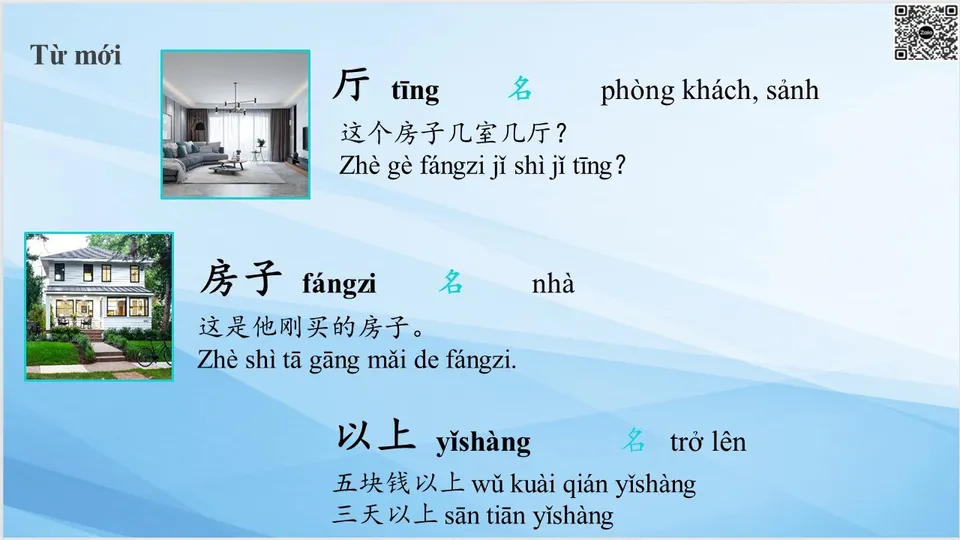 Từ mới

厅 tīng 名 phòng khách, sảnh

这个房子几室几厅？

Zhè gè fángzi jǐ shì jǐ tīng?

房子 fángzi 名 nhà

这是他刚买的房子。

Zhè shì tā gāng mǎi de fángzi.

以上 yǐshàng 名 trở lên

五块钱以上 wǔ kuài qián yǐshàng

三天以上 sān tiān yǐshàng